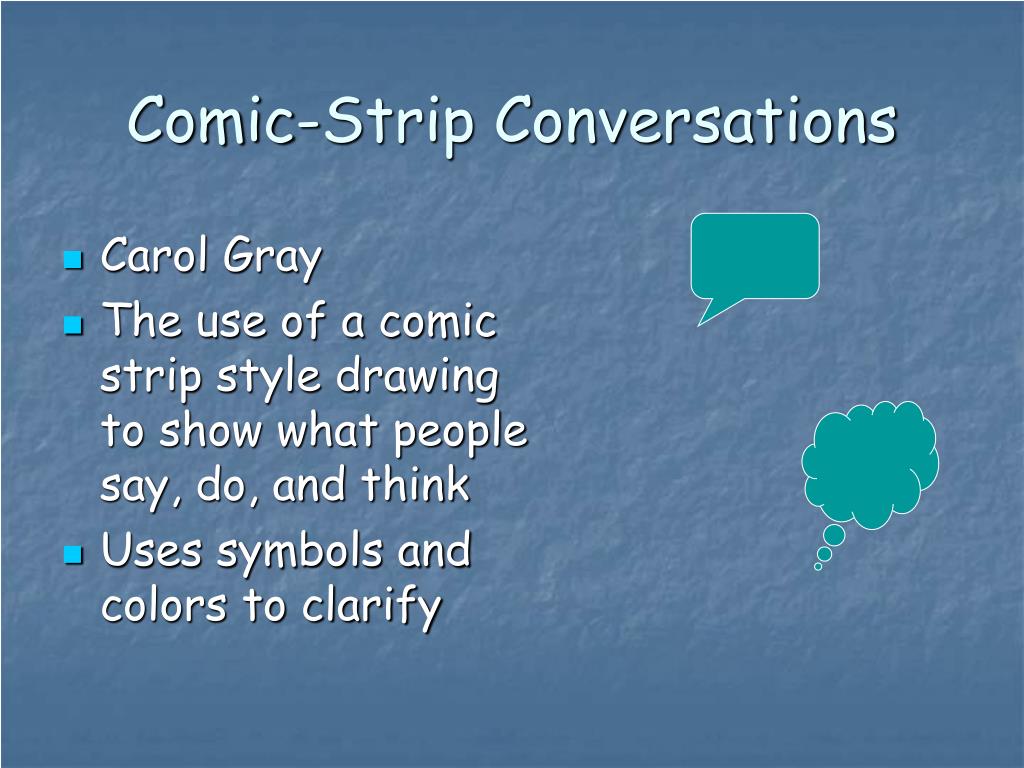 Comic-Strip Conversations

- Carol Gray
- The use of a comic strip style drawing to show what people say, do, and think
- Uses symbols and colors to clarify